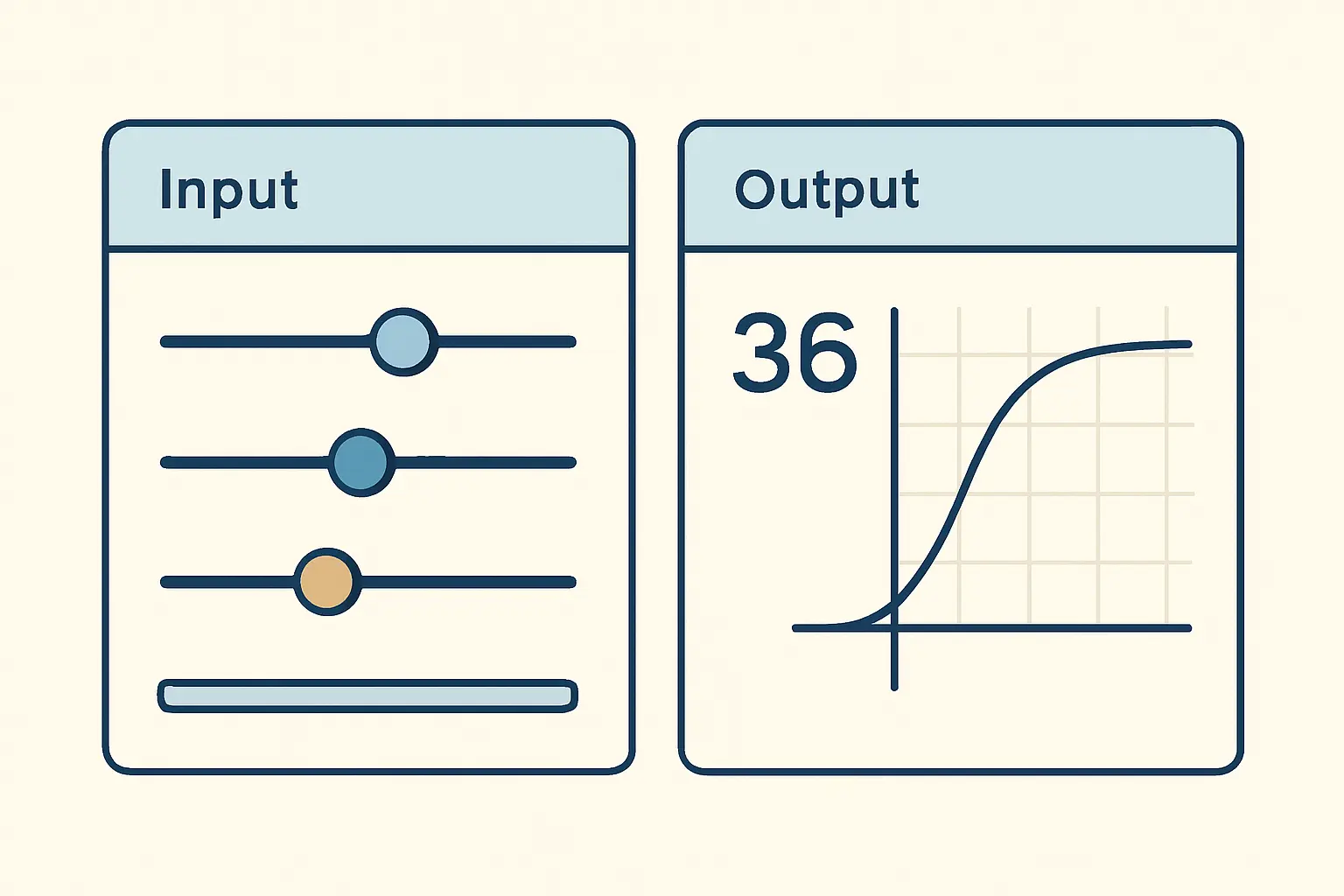 Input

Output

36